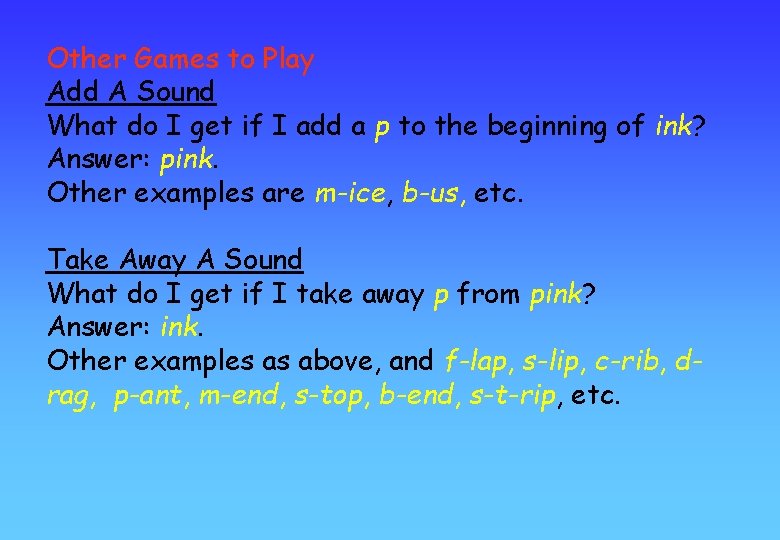 Other Games to Play
Add A Sound
What do I get if I add a p to the beginning of ink?
Answer: pink.
Other examples are m-ice, b-us, etc.

Take Away A Sound
What do I get if I take away p from pink?
Answer: ink.
Other examples as above, and f-lap, s-lip, c-rib, d-rag, p-ant, m-end, s-top, b-end, s-t-rip, etc.